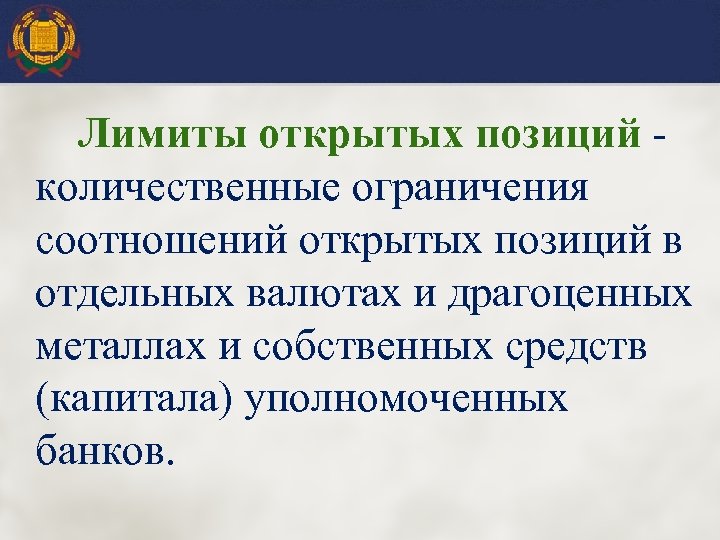 Лимиты открытых позиций - количественные ограничения соотношений открытых позиций в отдельных валютах и драгоценных металлах и собственных средств (капитала) уполномоченных банков.